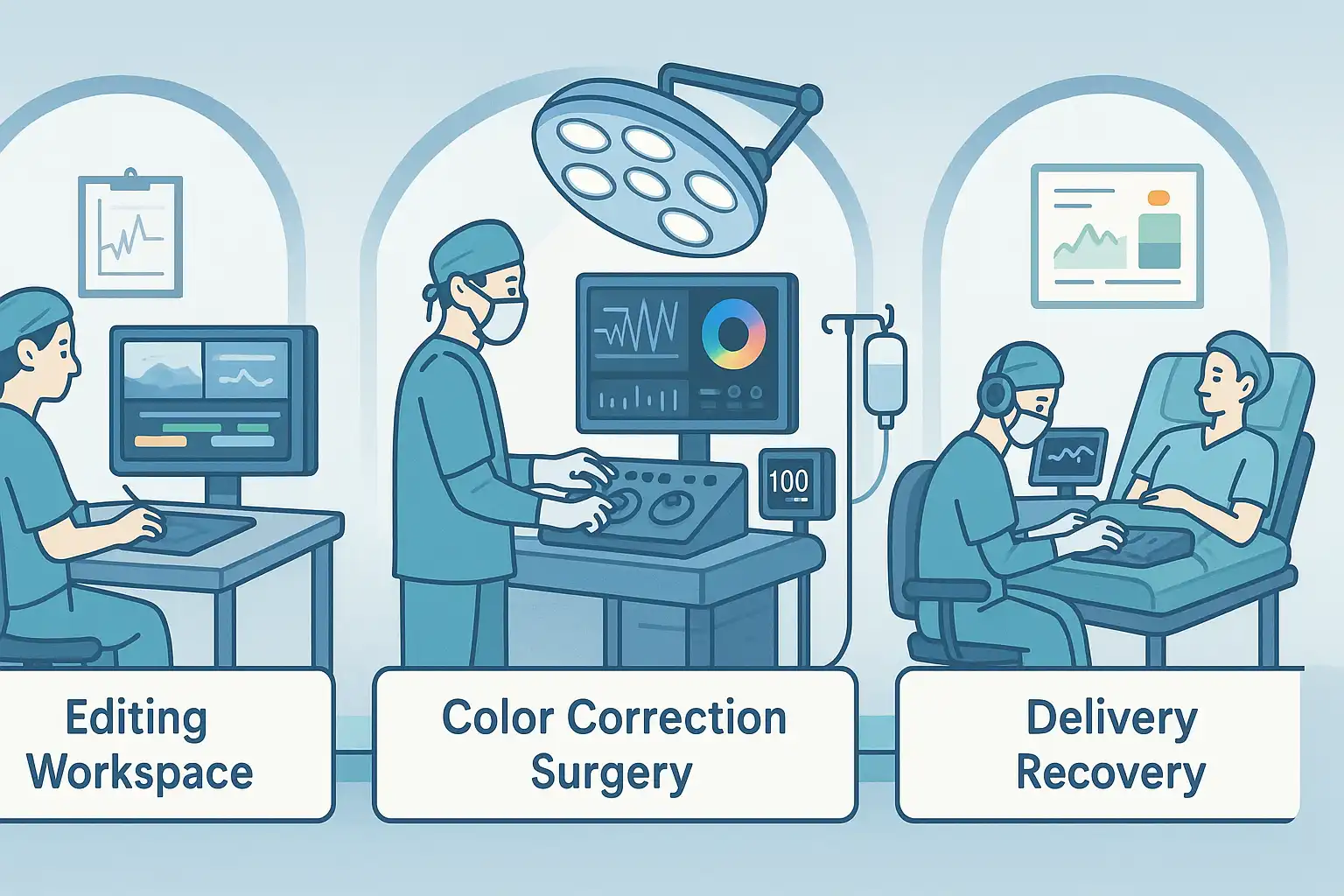 100

Editing Workspace

Color Correction Surgery

Delivery Recovery